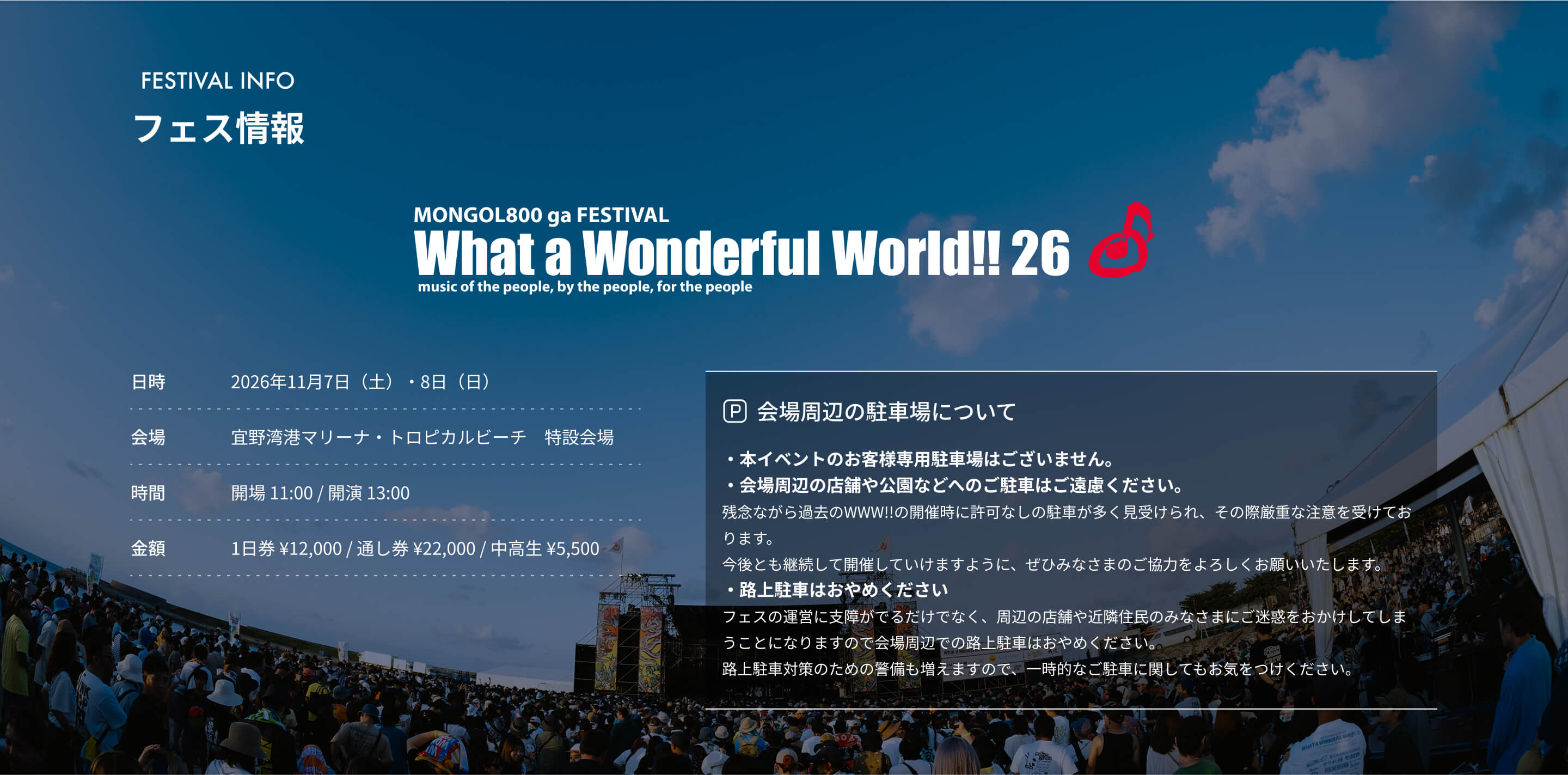 FESTIVAL INFO
フェス情報

MONGOL800 ga FESTIVAL
What a Wonderful World!! 26
music of the people, by the people, for the people

| 日時 | 2026年11月7日（土）・8日（日） |
|---|---|
| 会場 | 宜野湾港マリーナ・トロピカルビーチ　特設会場 |
| 時間 | 開場 11:00 / 開演 13:00 |
| 金額 | 1日券 ¥12,000 / 通し券 ¥22,000 / 中高生 ¥5,500 |

P 会場周辺の駐車場について

・本イベントのお客様専用駐車場はございません。
・会場周辺の店舗や公園などへのご駐車はご遠慮ください。
残念ながら過去のWWW!!の開催時に許可なしの駐車が多く見受けられ、その際厳重な注意を受けております。
今後とも継続して開催していけますように、ぜひみなさまのご協力をよろしくお願いいたします。
・路上駐車はおやめください
フェスの運営に支障がでるだけでなく、周辺の店舗や近隣住民のみなさまにご迷惑をおかけしてしまうことになりますので会場周辺での路上駐車はおやめください。
路上駐車対策のための警備も増えますので、一時的なご駐車に関してもお気をつけください。